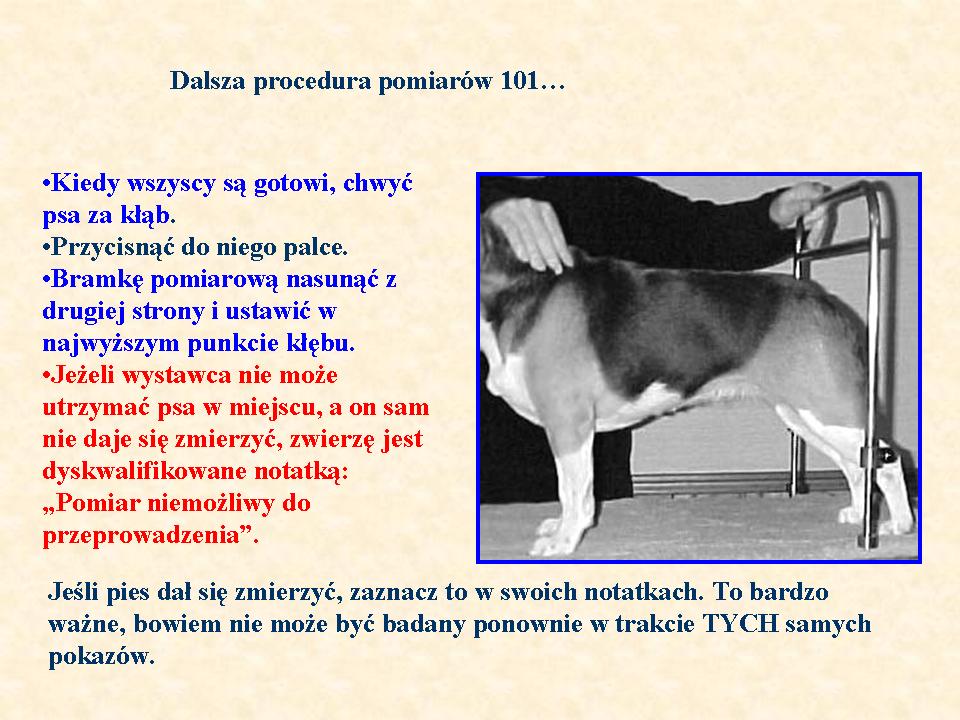 Dalsza procedura pomiarów 101…

•Kiedy wszyscy są gotowi, chwyć psa za kłąb.
•Przycisnąć do niego palce.
•Bramkę pomiarową nasunąć z drugiej strony i ustawić w najwyższym punkcie kłębu.
•Jeżeli wystawca nie może utrzymać psa w miejscu, a on sam nie daje się zmierzyć, zwierzę jest dyskwalifikowane notatką: „Pomiar niemożliwy do przeprowadzenia”.

Jeśli pies dał się zmierzyć, zaznacz to w swoich notatkach. To bardzo ważne, bowiem nie może być badany ponownie w trakcie TYCH samych pokazów.